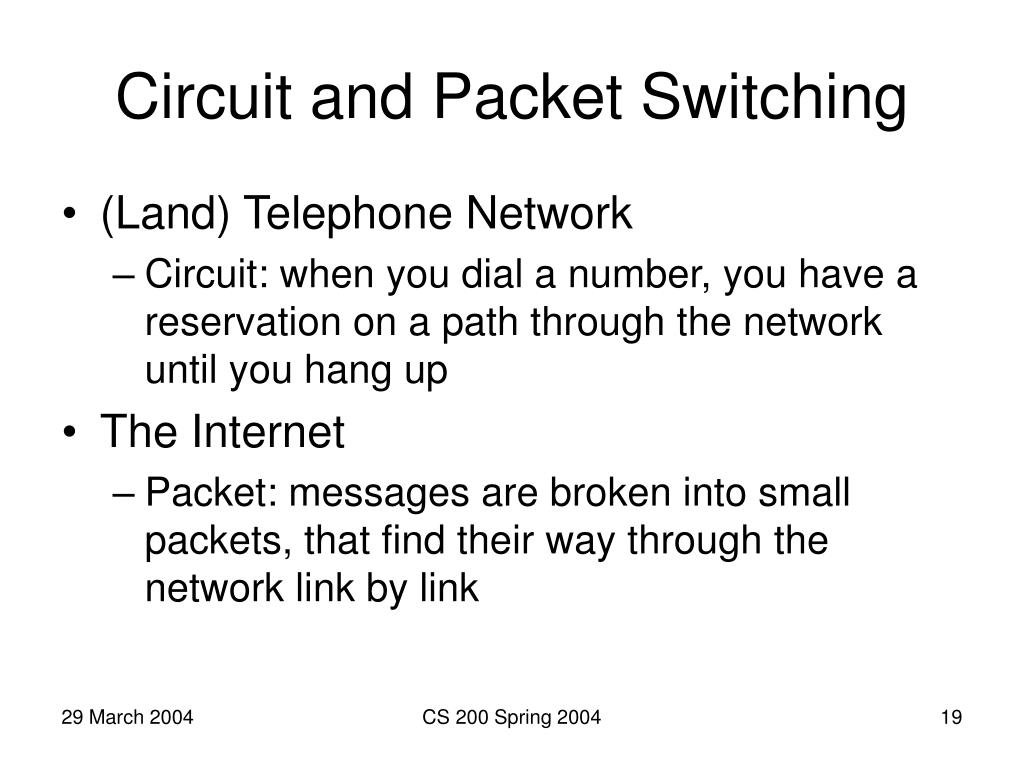 Circuit and Packet Switching

• (Land) Telephone Network
– Circuit: when you dial a number, you have a reservation on a path through the network until you hang up
• The Internet
– Packet: messages are broken into small packets, that find their way through the network link by link

29 March 2004
CS 200 Spring 2004
19